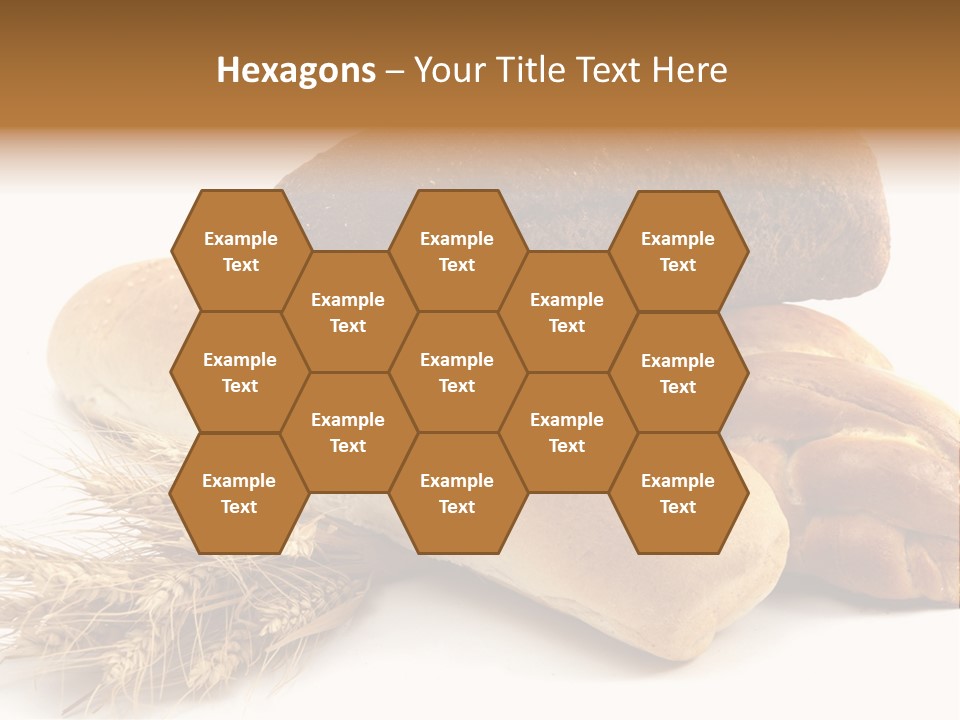 Hexagons – Your Title Text Here

Example Text

Example Text

Example Text

Example Text

Example Text

Example Text

Example Text

Example Text

Example Text

Example Text

Example Text

Example Text

Example Text